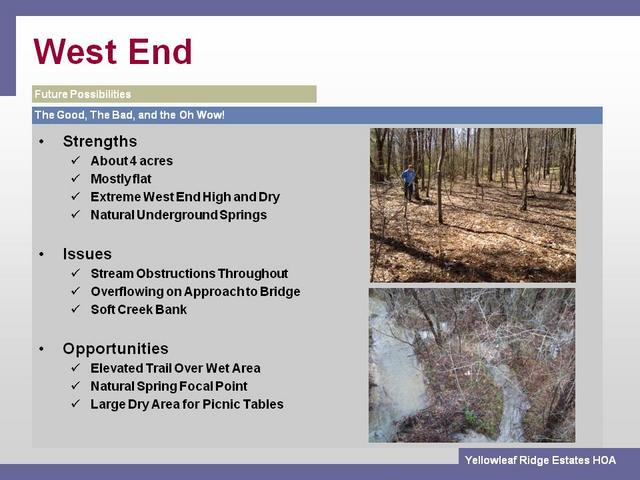 West End

Future Possibilities

The Good, The Bad, and the Oh Wow!

• Strengths
✓ About 4 acres
✓ Mostly flat
✓ Extreme West End High and Dry
✓ Natural Underground Springs

• Issues
✓ Stream Obstructions Throughout
✓ Overflowing on Approach to Bridge
✓ Soft Creek Bank

• Opportunities
✓ Elevated Trail Over Wet Area
✓ Natural Spring Focal Point
✓ Large Dry Area for Picnic Tables

Yellowleaf Ridge Estates HOA